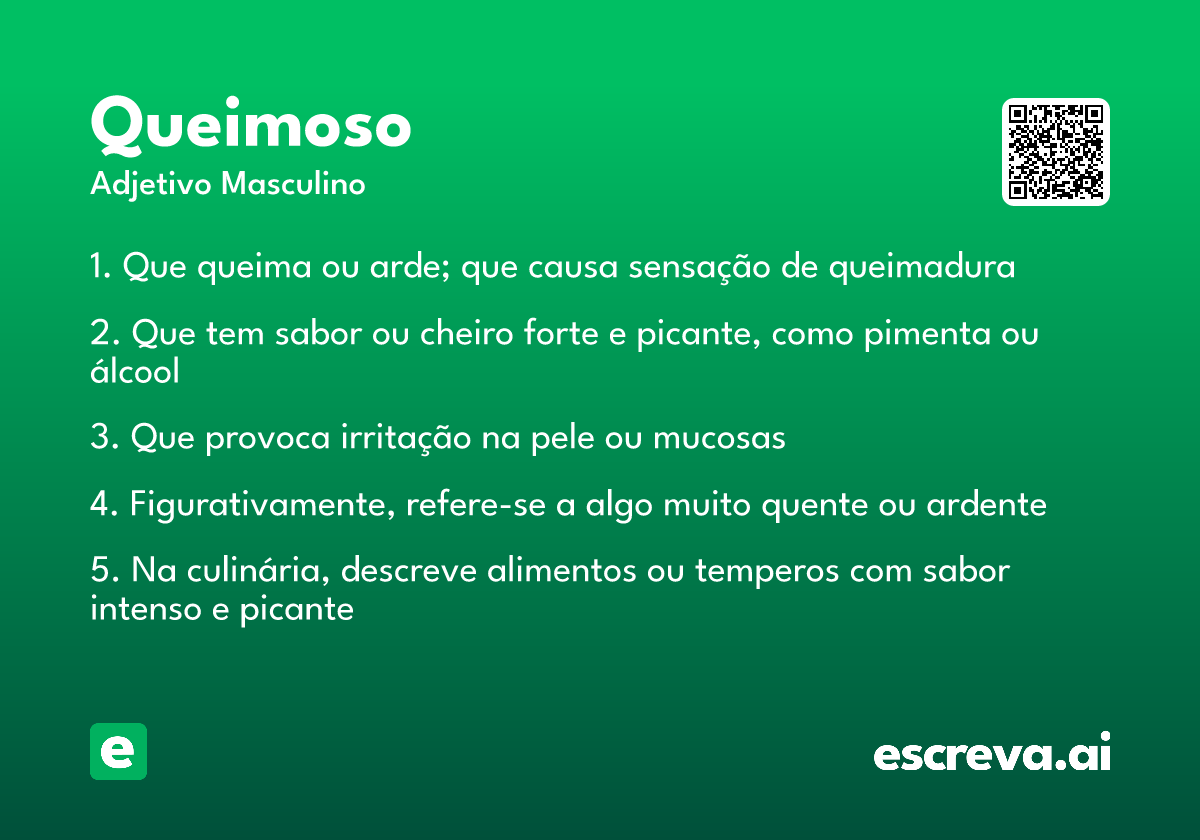 Queimoso
Adjetivo Masculino

1. Que queima ou arde; que causa sensação de queimadura

2. Que tem sabor ou cheiro forte e picante, como pimenta ou álcool

3. Que provoca irritação na pele ou mucosas

4. Figurativamente, refere-se a algo muito quente ou ardente

5. Na culinária, descreve alimentos ou temperos com sabor intenso e picante

e

escreva.ai